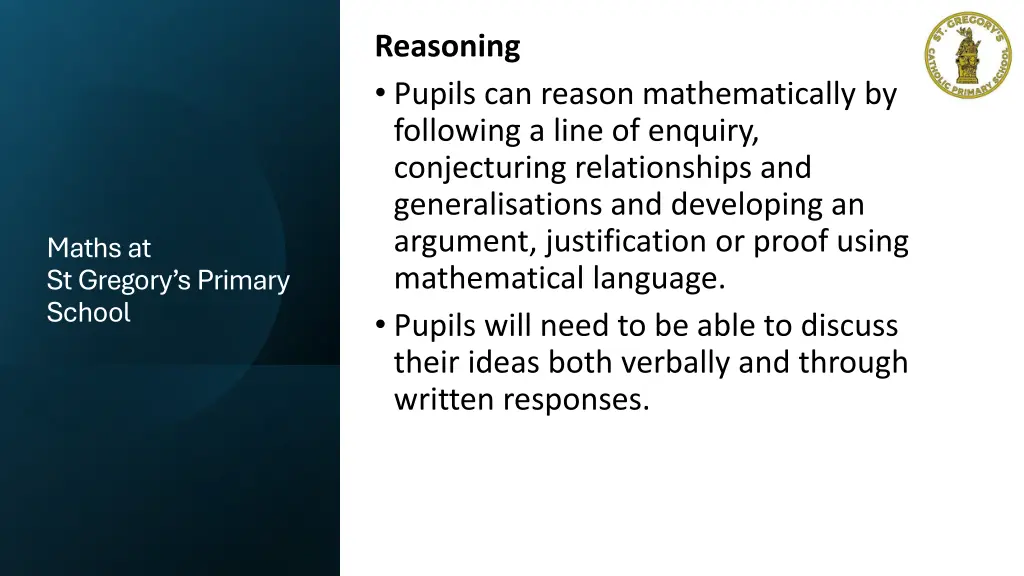 Maths at
St Gregory's Primary School

Reasoning

• Pupils can reason mathematically by following a line of enquiry, conjecturing relationships and generalisations and developing an argument, justification or proof using mathematical language.
• Pupils will need to be able to discuss their ideas both verbally and through written responses.

ST. GREGORY'S CATHOLIC PRIMARY SCHOOL